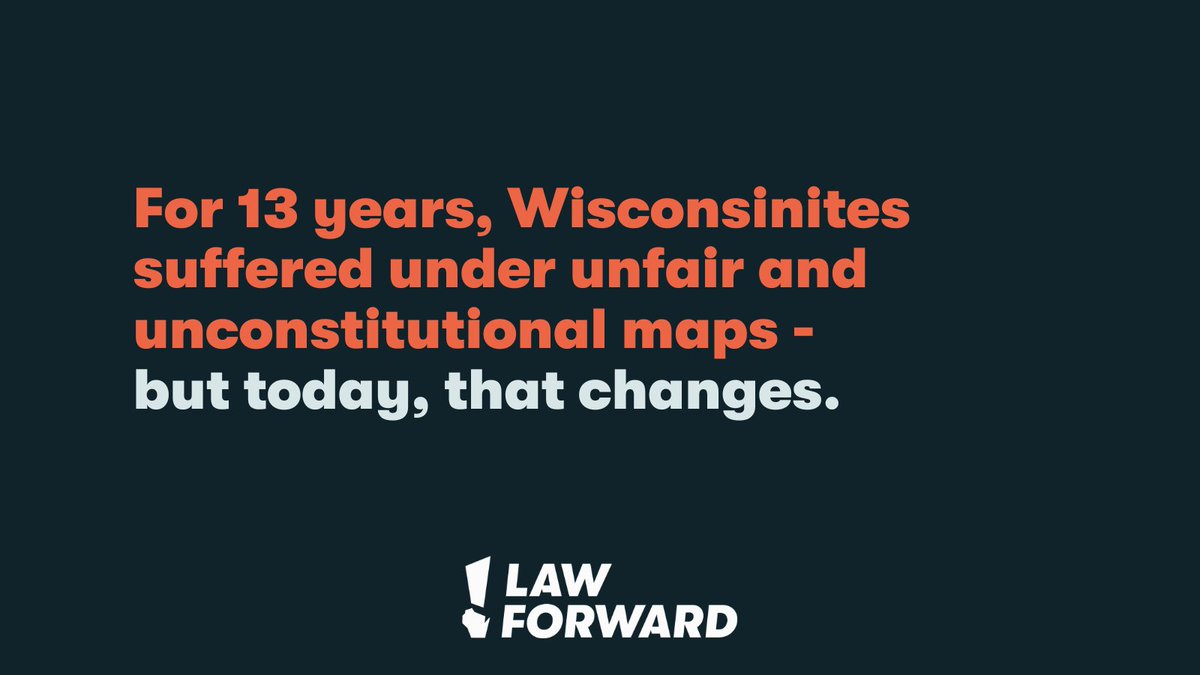 For 13 years, Wisconsinites suffered under unfair and unconstitutional maps - but today, that changes.

LAW FORWARD